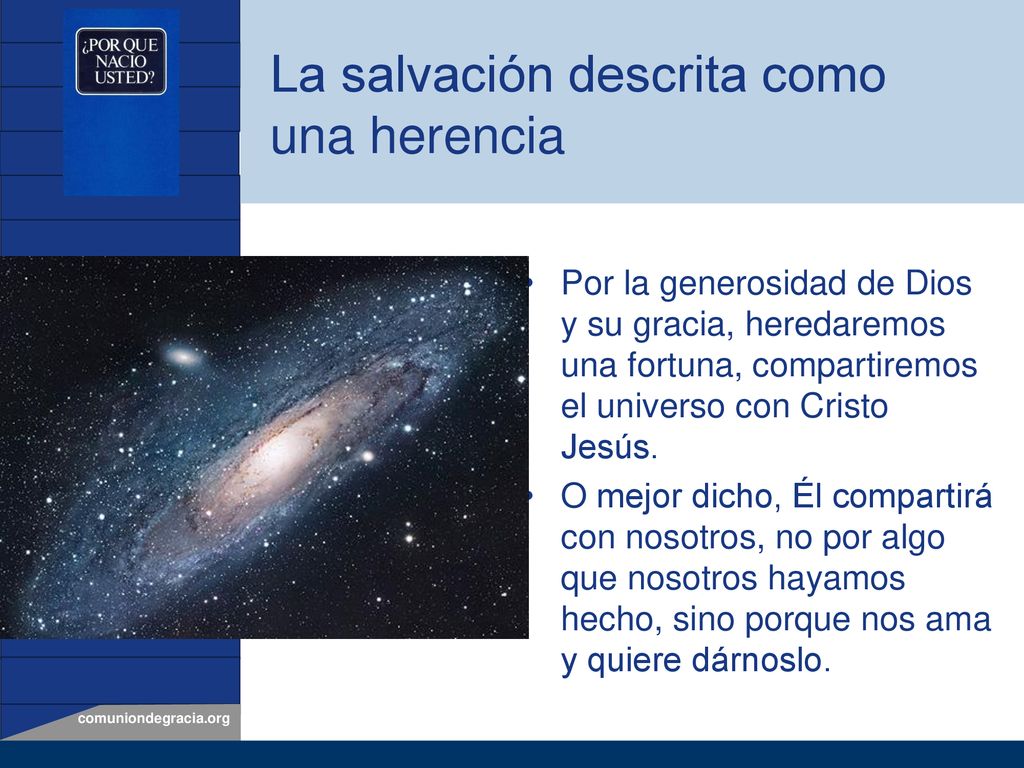 ¿POR QUE NACIO USTED?

La salvación descrita como una herencia

• Por la generosidad de Dios y su gracia, heredaremos una fortuna, compartiremos el universo con Cristo Jesús.
• O mejor dicho, Él compartirá con nosotros, no por algo que nosotros hayamos hecho, sino porque nos ama y quiere dárnoslo.

comuniondegracia.org